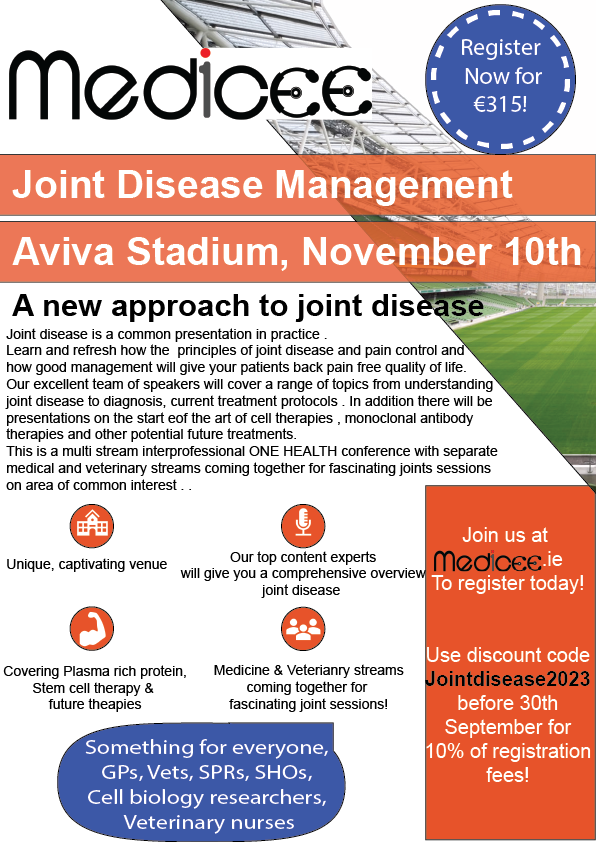 Medicee

Register Now for €315!

Joint Disease Management

Aviva Stadium, November 10th

A new approach to joint disease

Joint disease is a common presentation in practice . Learn and refresh how the principles of joint disease and pain control and how good management will give your patients back pain free quality of life. Our excellent team of speakers will cover a range of topics from understanding joint disease to diagnosis, current treatment protocols . In addition there will be presentations on the start eof the art of cell therapies , monoclonal antibody therapies and other potential future treatments. This is a multi stream interprofessional ONE HEALTH conference with separate medical and veterinary streams coming together for fascinating joints sessions on area of common interest . .

Unique, captivating venue

Our top content experts will give you a comprehensive overview joint disease

Covering Plasma rich protein, Stem cell therapy & future theapies

Medicine & Veterianry streams coming together for fascinating joint sessions!

Something for everyone, GPs, Vets, SPRs, SHOs, Cell biology researchers, Veterinary nurses

Join us at Medicee.ie To register today!

Use discount code Jointdisease2023 before 30th September for 10% of registration fees!